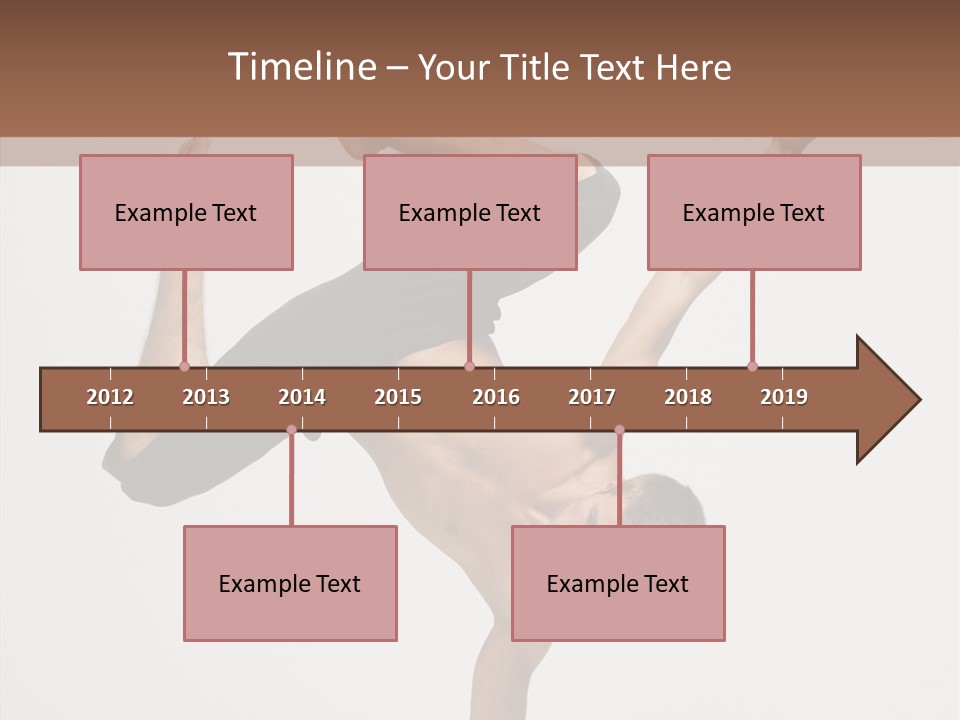 Timeline – Your Title Text Here

Example Text

Example Text

Example Text

2012 2013 2014 2015 2016 2017 2018 2019

Example Text

Example Text